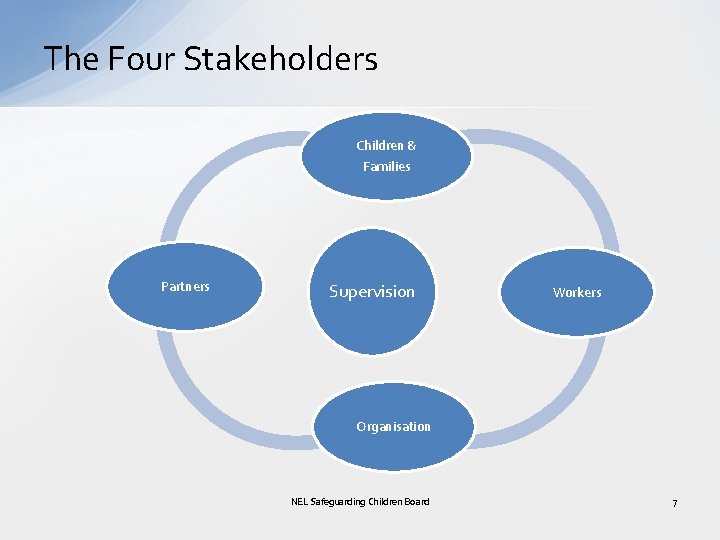 The Four Stakeholders

Children & Families

Partners

Supervision

Workers

Organisation

NEL Safeguarding Children Board

7